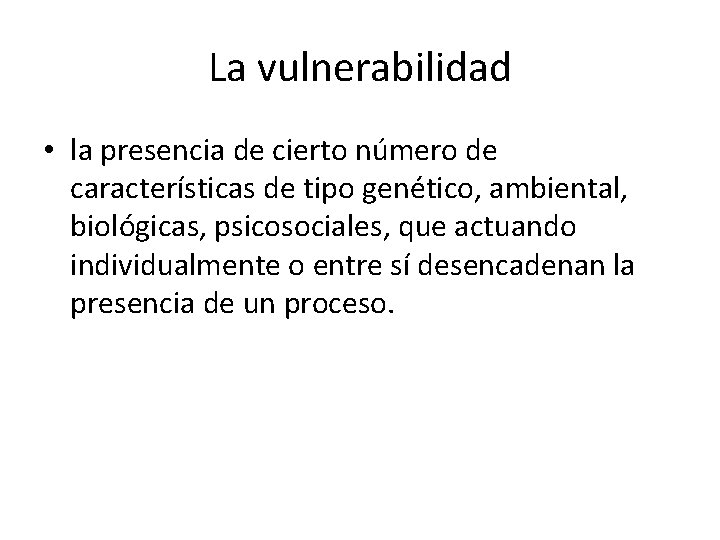 La vulnerabilidad

• la presencia de cierto número de características de tipo genético, ambiental, biológicas, psicosociales, que actuando individualmente o entre sí desencadenan la presencia de un proceso.